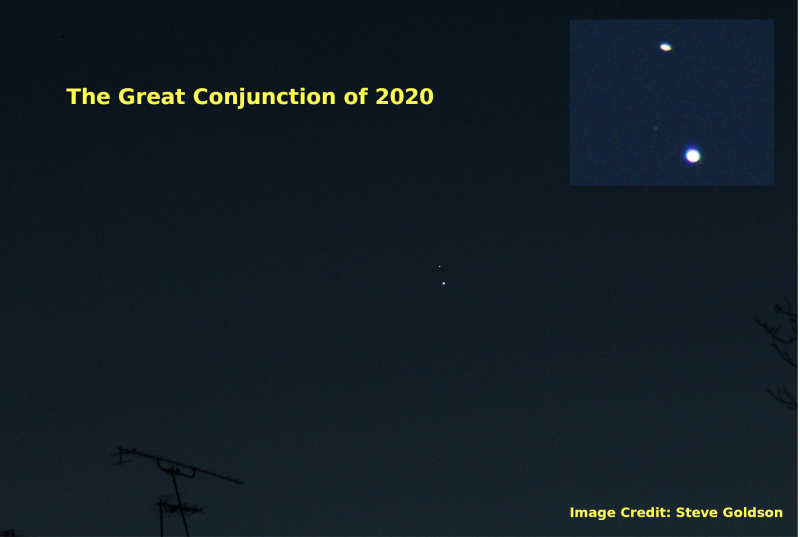 The Great Conjunction of 2020

Image Credit: Steve Goldson